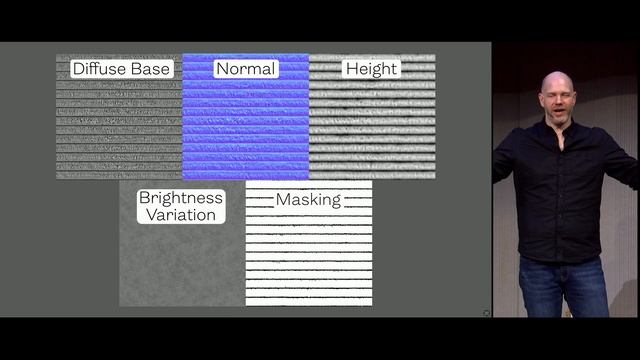 Diffuse Base
Normal
Height
Brightness Variation
Masking